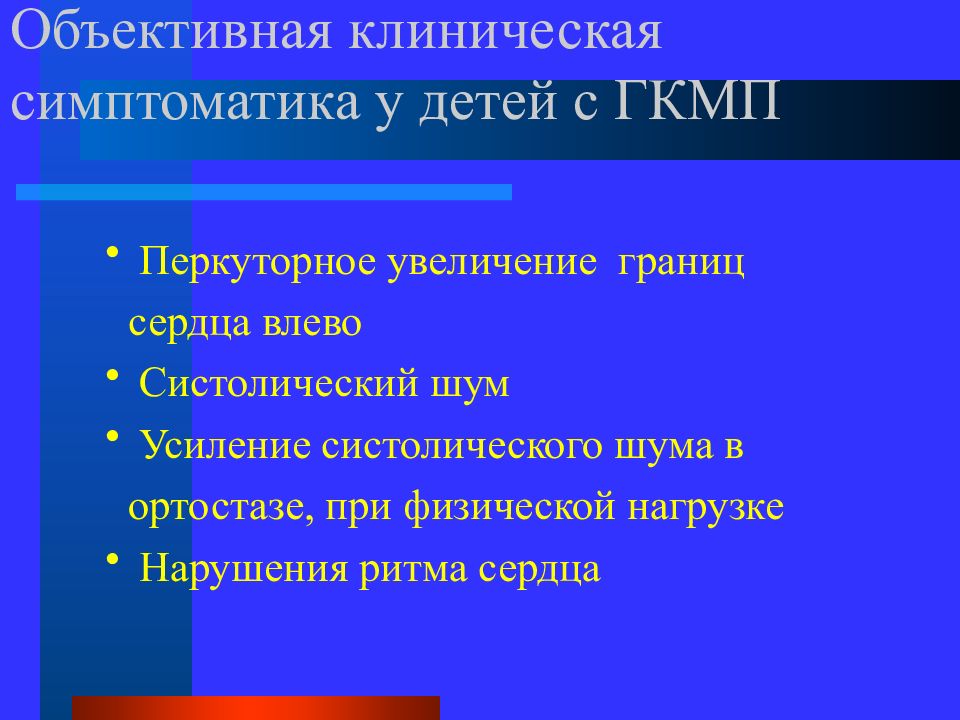 Объективная клиническая симптоматика у детей с ГКМП

• Перкуторное увеличение границ сердца влево
• Систолический шум
• Усиление систолического шума в ортостазе, при физической нагрузке
• Нарушения ритма сердца